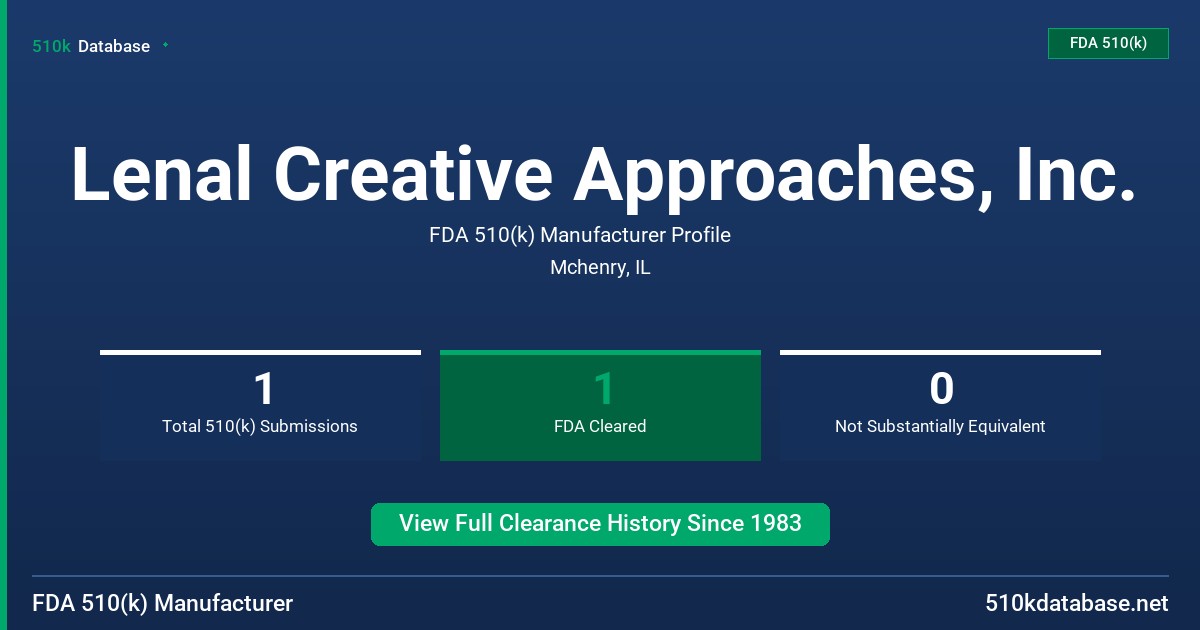 510k Database

FDA 510(k)

Lenal Creative Approaches, Inc.

FDA 510(k) Manufacturer Profile

Mchenry, IL

1
Total 510(k) Submissions

1
FDA Cleared

0
Not Substantially Equivalent

View Full Clearance History Since 1983

FDA 510(k) Manufacturer

510kdatabase.net